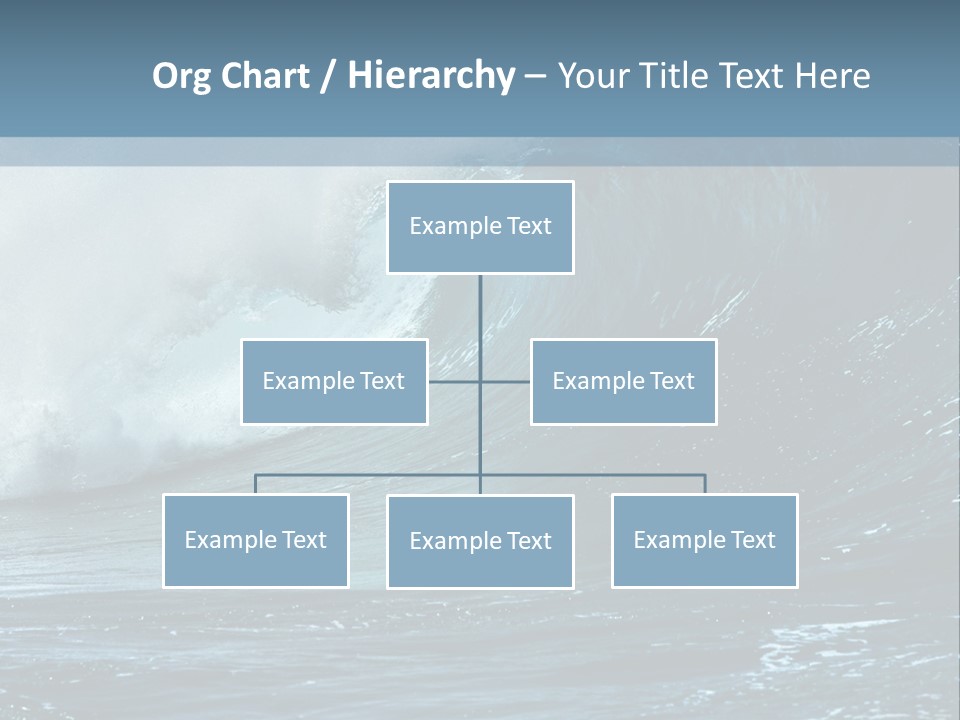 Org Chart / Hierarchy – Your Title Text Here

Example Text

Example Text

Example Text

Example Text

Example Text

Example Text